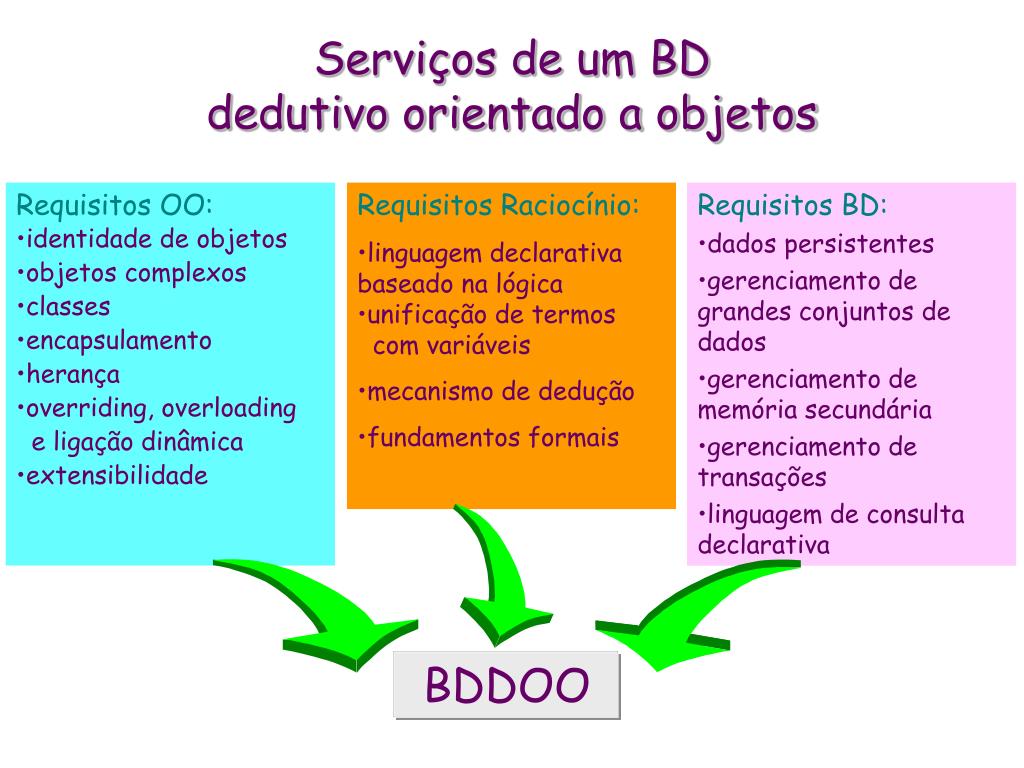 Serviços de um BD
dedutivo orientado a objetos

Requisitos OO:
•identidade de objetos
•objetos complexos
•classes
•encapsulamento
•herança
•overriding, overloading e ligação dinâmica
•extensibilidade

Requisitos Raciocínio:
•linguagem declarativa baseado na lógica
•unificação de termos com variáveis
•mecanismo de dedução
•fundamentos formais

Requisitos BD:
•dados persistentes
•gerenciamento de grandes conjuntos de dados
•gerenciamento de memória secundária
•gerenciamento de transações
•linguagem de consulta declarativa

BDDOO